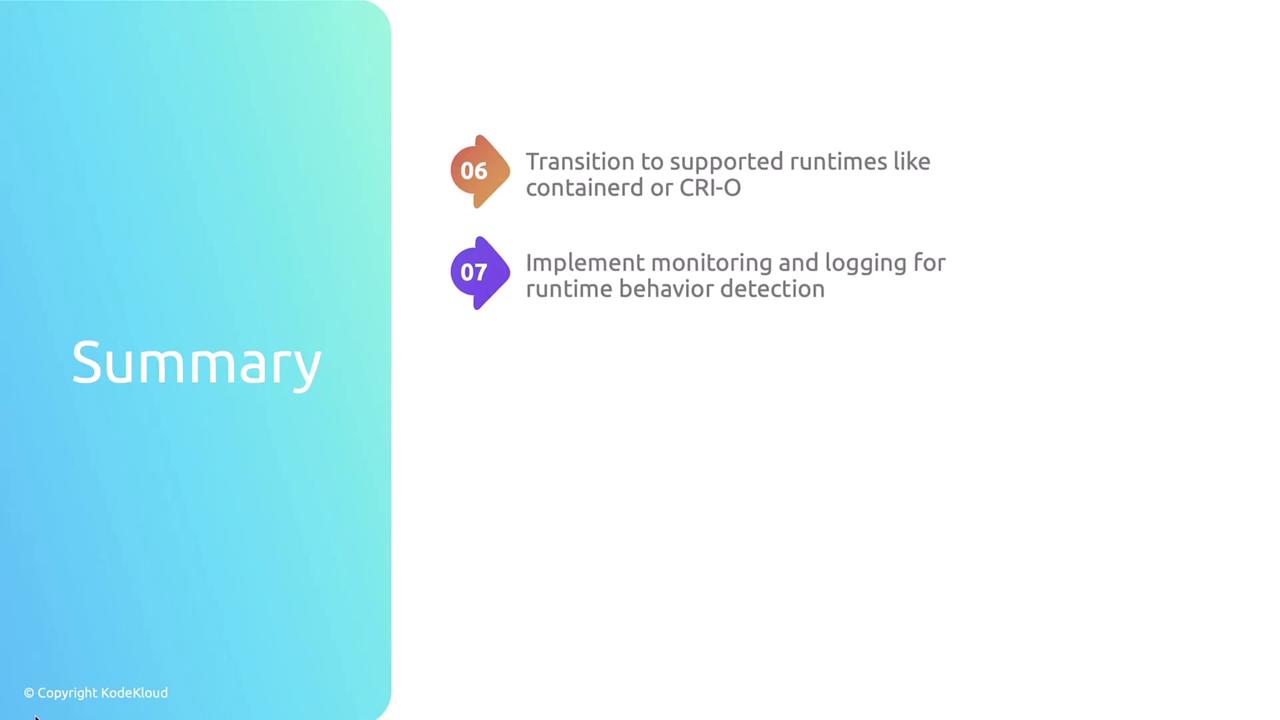 Summary

06 Transition to supported runtimes like containerd or CRI-O

07 Implement monitoring and logging for runtime behavior detection

© Copyright KodeKloud